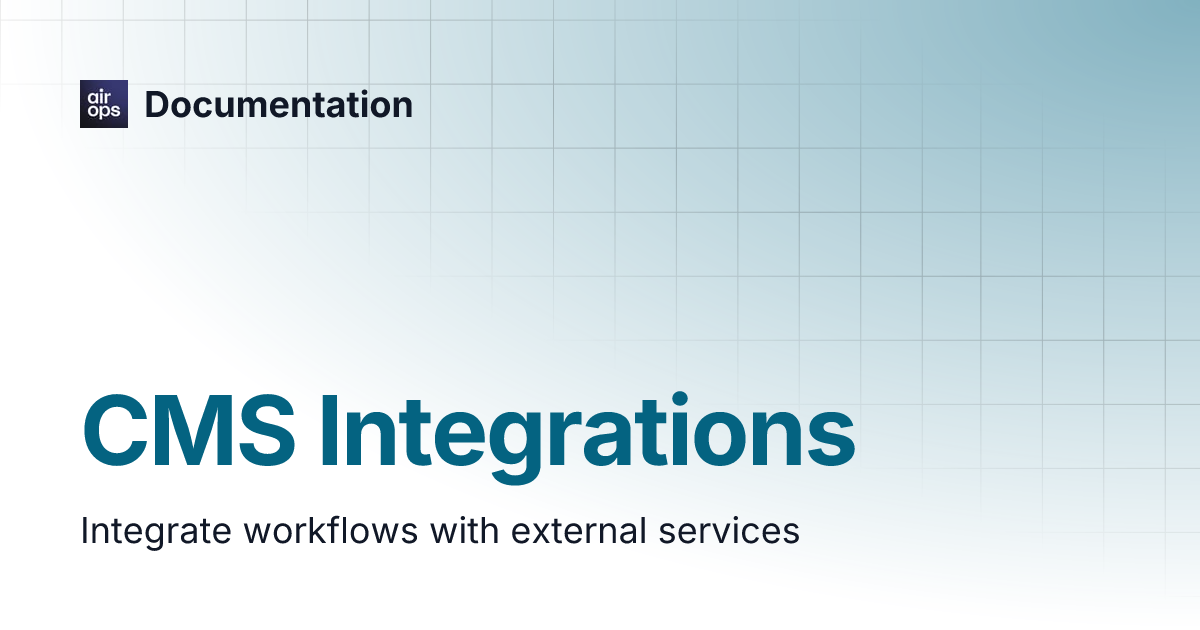 air ops Documentation

CMS Integrations

Integrate workflows with external services